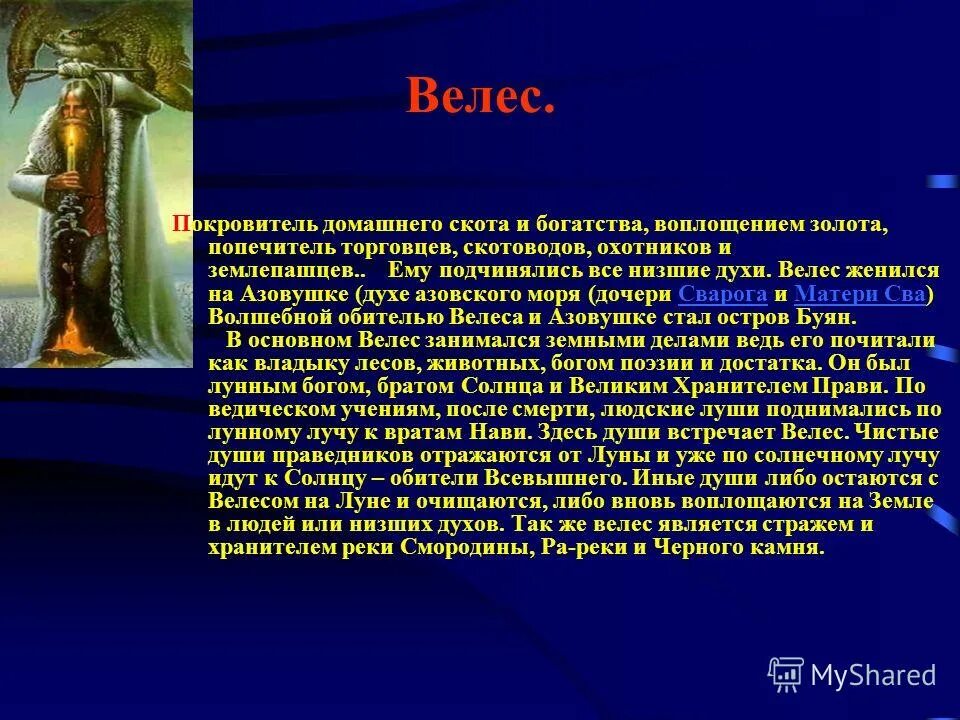 Велес.

Покровитель домашнего скота и богатства, воплощением золота, попечитель торговцев, скотоводов, охотников и землепашцев.. Ему подчинялись все низшие духи. Велес женился на Азовушке (духе азовского моря (дочери Сварога и Матери Сва) Волшебной обителью Велеса и Азовушке стал остров Буян.

В основном Велес занимался земными делами ведь его почитали как владыку лесов, животных, богом поэзии и достатка. Он был лунным богом, братом Солнца и Великим Хранителем Прави. По ведическом учениям, после смерти, людские луши поднимались по лунному лучу к вратам Нави. Здесь души встречает Велес. Чистые души праведников отражаются от Луны и уже по солнечному лучу идут к Солнцу – обители Всевышнего. Иные души либо остаются с Велесом на Луне и очищаются, либо вновь воплощаются на Земле в людей или низших духов. Так же велес является стражем и хранителем реки Смородины, Ра-реки и Черного камня.

MyShared